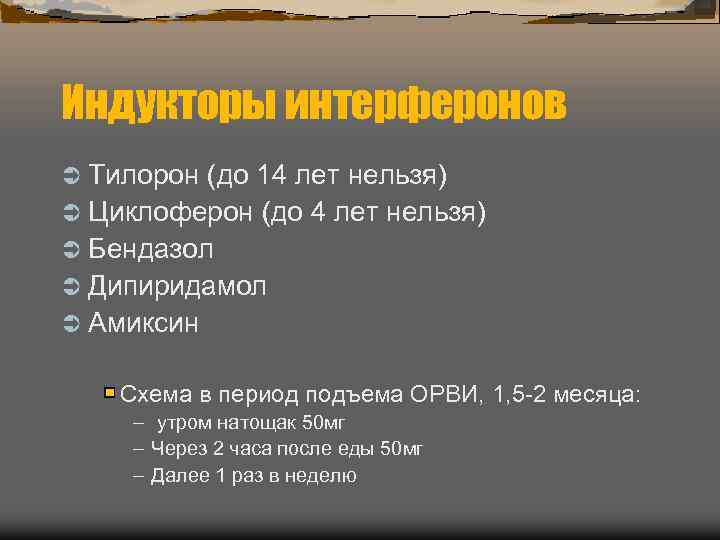 Индукторы интерферонов

Тилорон (до 14 лет нельзя)
Циклоферон (до 4 лет нельзя)
Бендазол
Дипиридамол
Амиксин

Схема в период подъема ОРВИ, 1,5-2 месяца:
– утром натощак 50мг
– Через 2 часа после еды 50мг
– Далее 1 раз в неделю